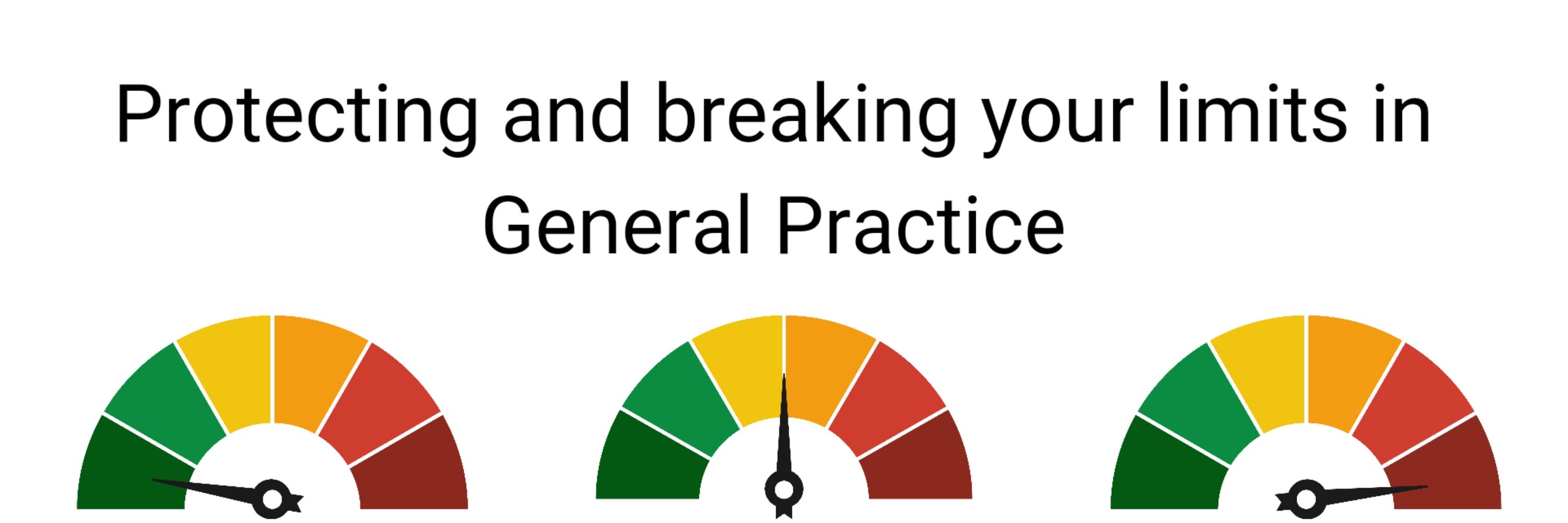 Protecting and breaking your limits in General Practice